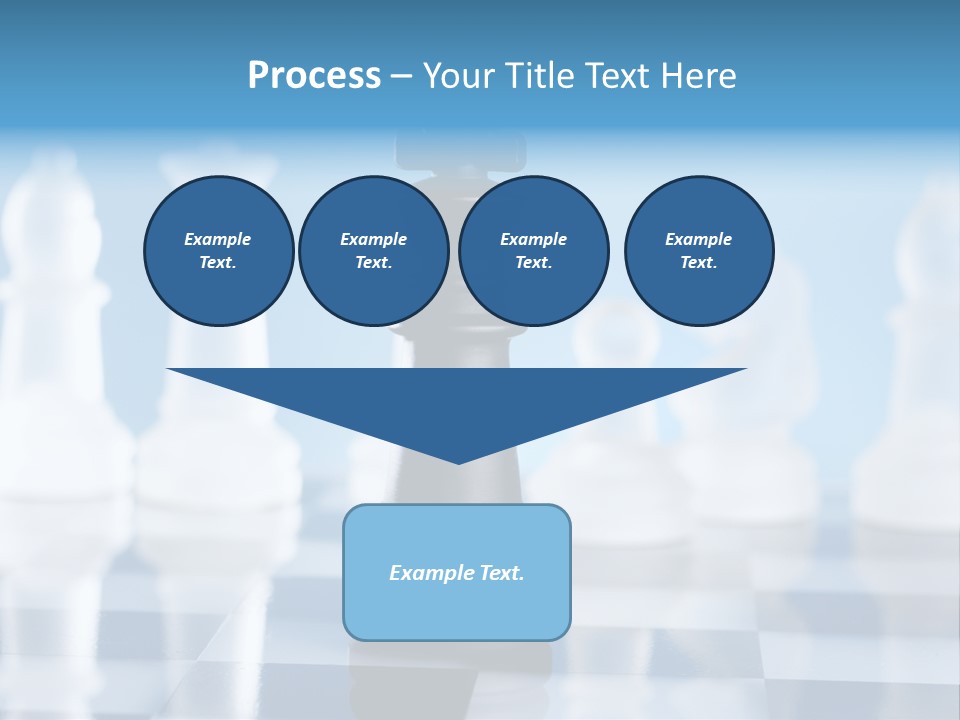 Process – Your Title Text Here

Example Text.

Example Text.

Example Text.

Example Text.

Example Text.